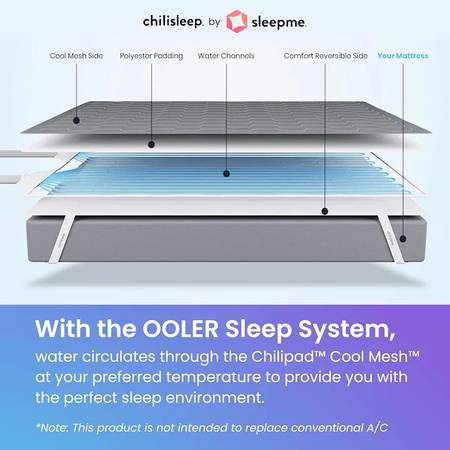 chilisleep. by sleepme.

Cool Mesh Side
Polyester Padding
Water Channels
Comfort Reversible Side
Your Mattress

With the OOLER Sleep System,
water circulates through the Chilipad™ Cool Mesh™ at your preferred temperature to provide you with the perfect sleep environment.

*Note: This product is not intended to replace conventional A/C